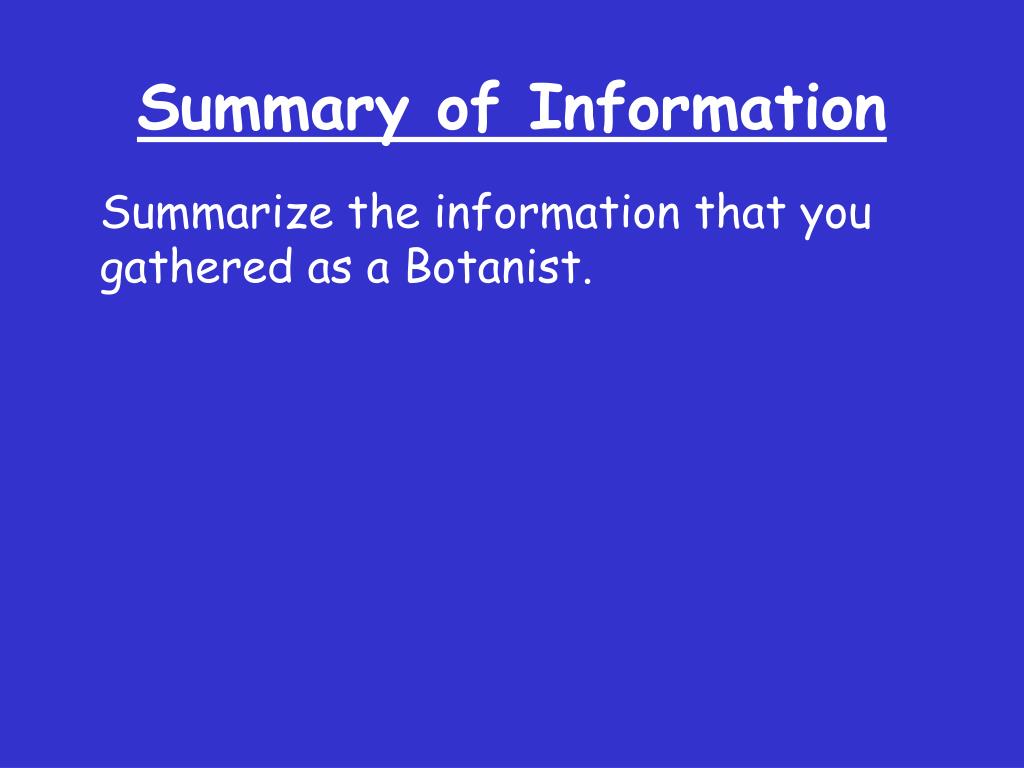 Summary of Information

Summarize the information that you gathered as a Botanist.